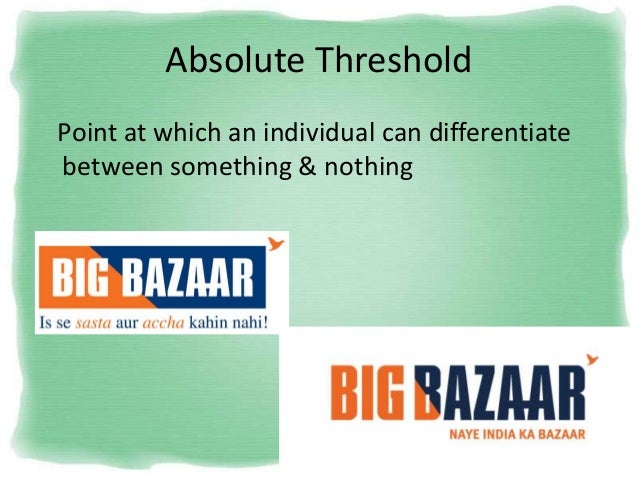 Absolute Threshold

Point at which an individual can differentiate between something & nothing

BIG BAZAAR

Is se sasta aur accha kahin nahi!

BIG BAZAAR

NAYE INDIA KA BAZAAR